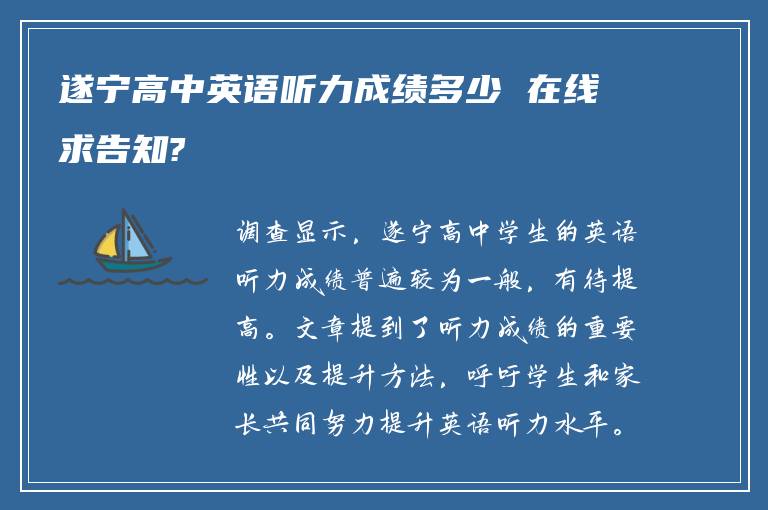 遂宁高中英语听力成绩多少 在线求告知?

调查显示，遂宁高中学生的英语听力成绩普遍较为一般，有待提高。文章提到了听力成绩的重要性以及提升方法，呼吁学生和家长共同努力提升英语听力水平。